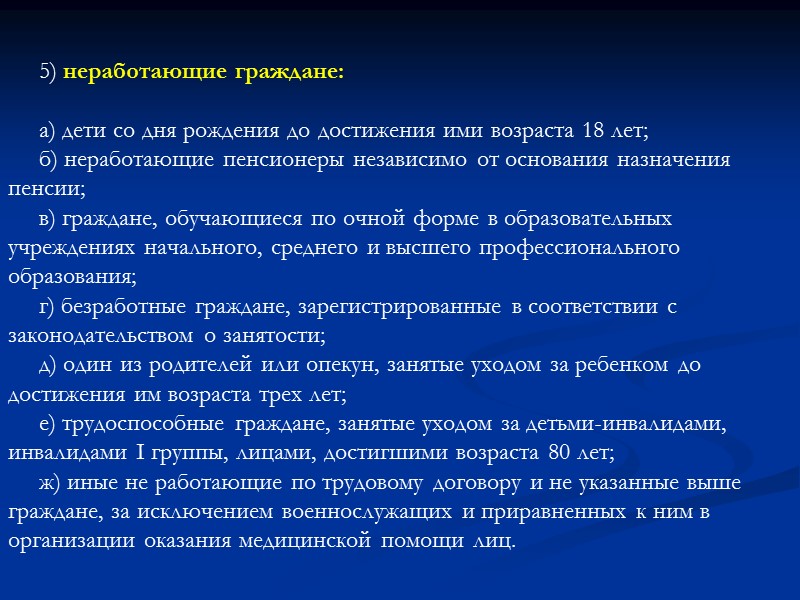 5) неработающие граждане:

а) дети со дня рождения до достижения ими возраста 18 лет;

б) неработающие пенсионеры независимо от основания назначения пенсии;

в) граждане, обучающиеся по очной форме в образовательных учреждениях начального, среднего и высшего профессионального образования;

г) безработные граждане, зарегистрированные в соответствии с законодательством о занятости;

д) один из родителей или опекун, занятые уходом за ребенком до достижения им возраста трех лет;

е) трудоспособные граждане, занятые уходом за детьми-инвалидами, инвалидами I группы, лицами, достигшими возраста 80 лет;

ж) иные не работающие по трудовому договору и не указанные выше граждане, за исключением военнослужащих и приравненных к ним в организации оказания медицинской помощи лиц.